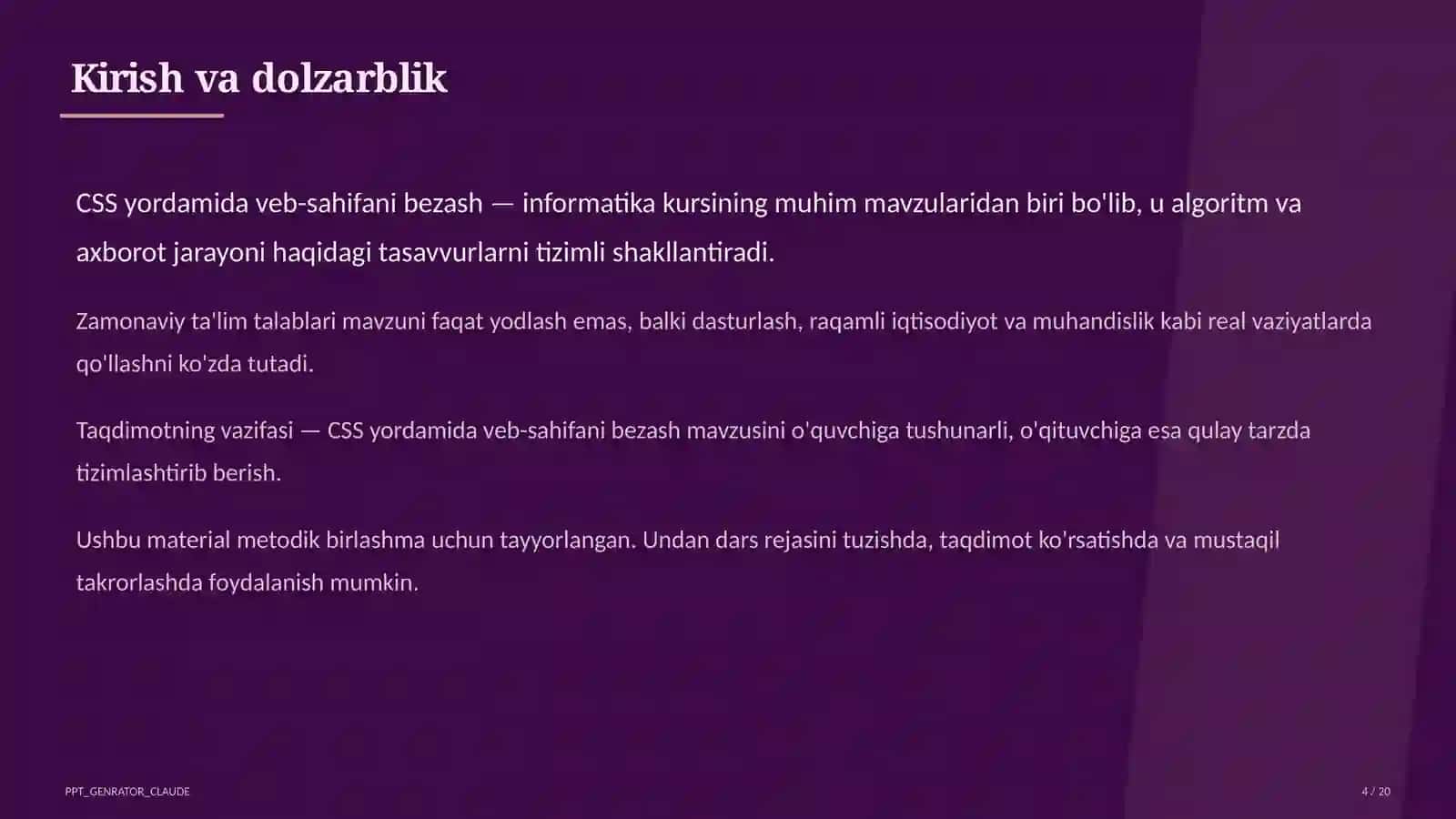 Kirish va dolzarblik

CSS yordamida veb-sahifani bezash — informatika kursining muhim mavzularidan biri bo'lib, u algoritm va axborot jarayoni haqidagi tasavvurlarni tizimli shakllantiradi.

Zamonaviy ta'lim talablari mavzuni faqat yodlash emas, balki dasturlash, raqamli iqtisodiyot va muhandislik kabi real vaziyatlarda qo'llashni ko'zda tutadi.

Taqdimotning vazifasi — CSS yordamida veb-sahifani bezash mavzusini o'quvchiga tushunarli, o'qituvchiga esa qulay tarzda tizimlashtirib berish.

Ushbu material metodik birlashma uchun tayyorlangan. Undan dars rejasini tuzishda, taqdimot ko'rsatishda va mustaqil takrorlashda foydalanish mumkin.

PPT_GENRATOR_CLAUDE

4 / 20